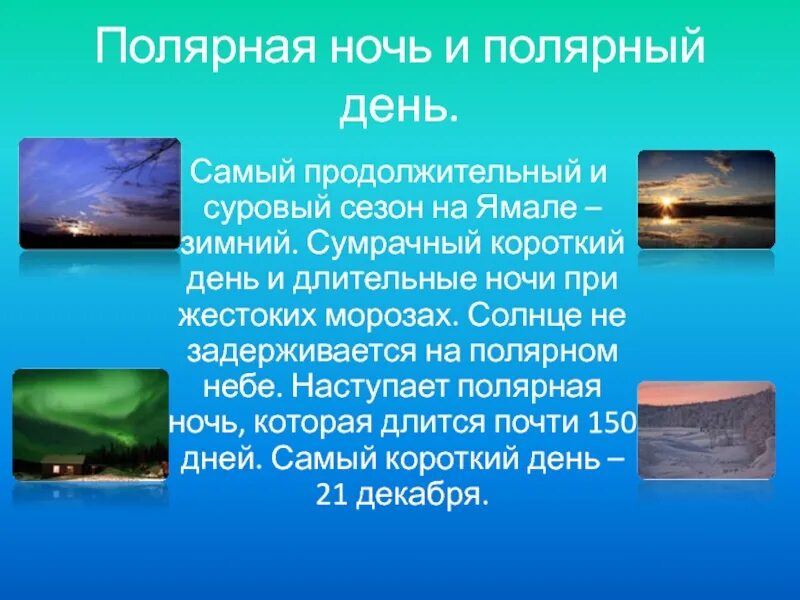 Полярная ночь и полярный день.

Самый продолжительный и суровый сезон на Ямале – зимний. Сумрачный короткий день и длительные ночи при жестоких морозах. Солнце не задерживается на полярном небе. Наступает полярная ночь, которая длится почти 150 дней. Самый короткий день – 21 декабря.